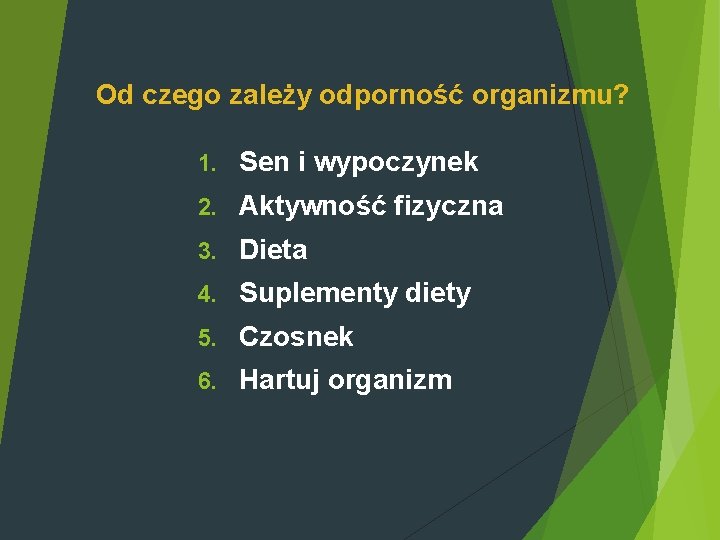 Od czego zależy odporność organizmu?

1. Sen i wypoczynek
2. Aktywność fizyczna
3. Dieta
4. Suplementy diety
5. Czosnek
6. Hartuj organizm